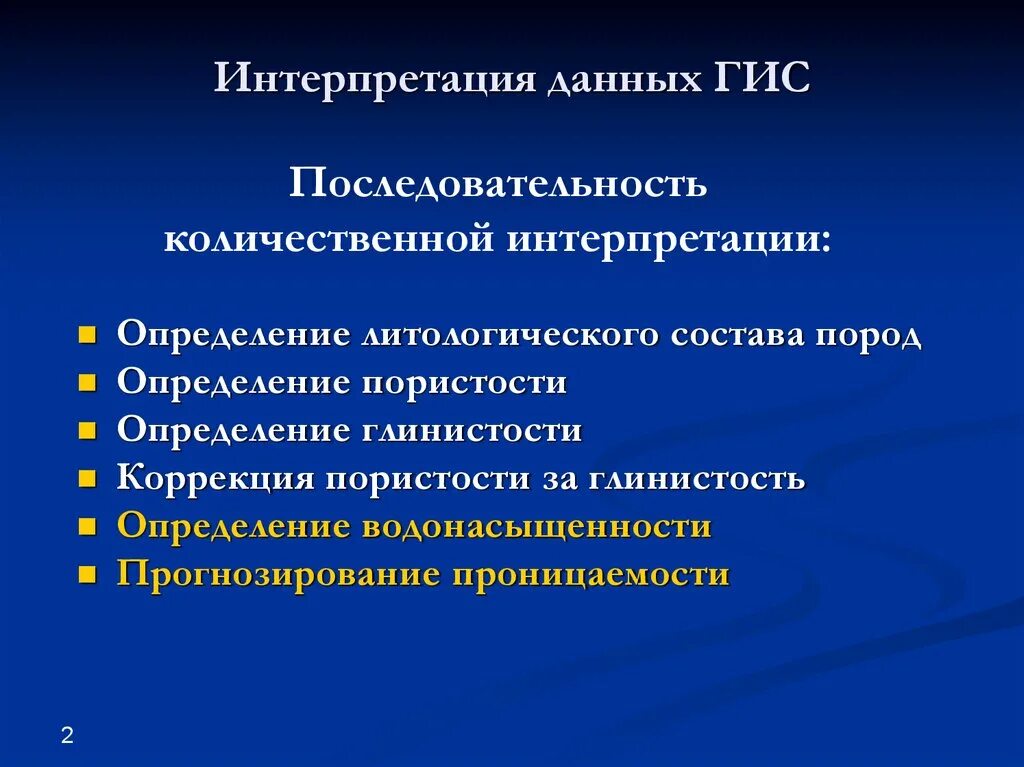 Интерпретация данных ГИС

Последовательность количественной интерпретации:

- Определение литологического состава пород
- Определение пористости
- Определение глинистости
- Коррекция пористости за глинистость
- Определение водонасыщенности
- Прогнозирование проницаемости

2